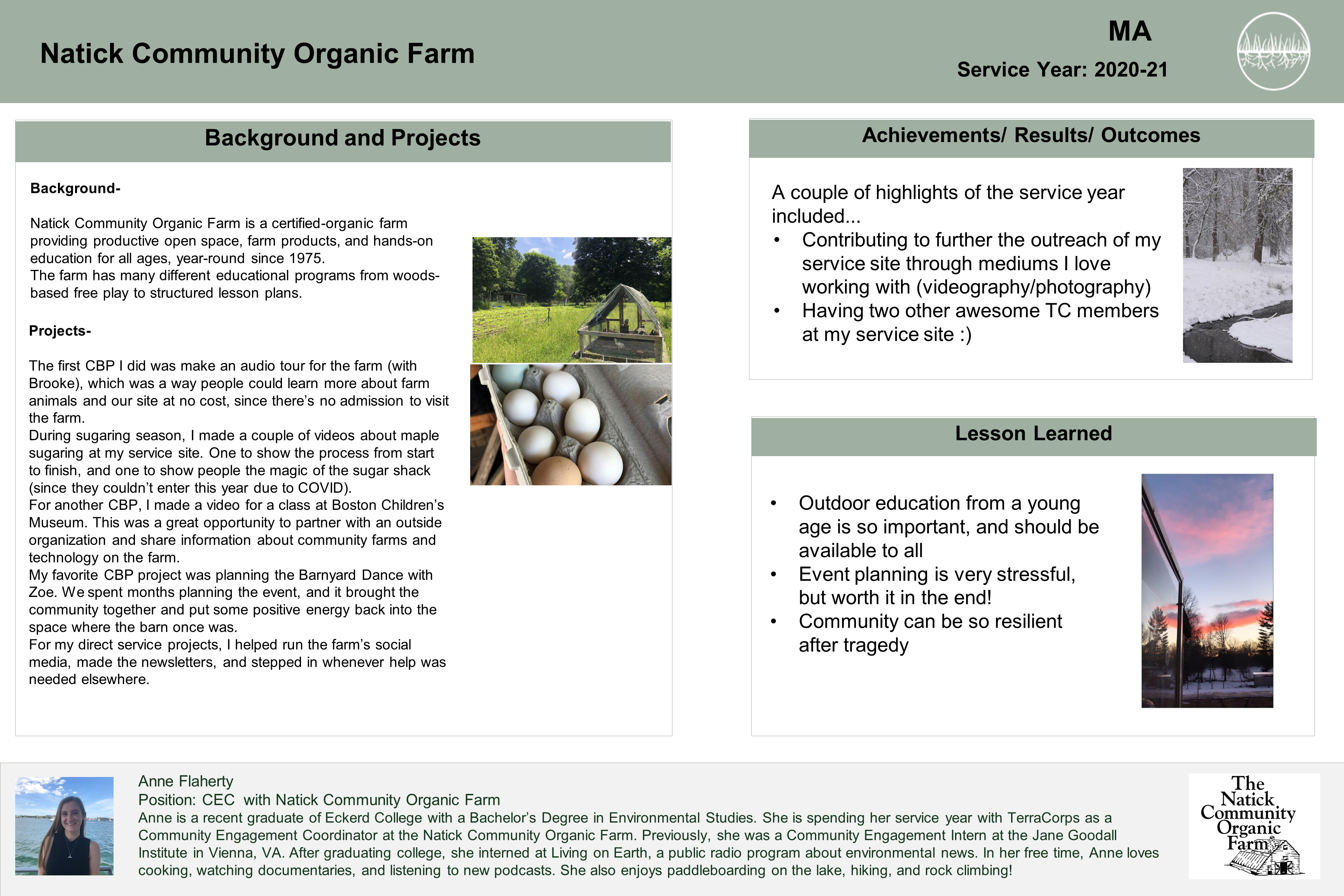 Natick Community Organic Farm

MA

Service Year: 2020-21

Background and Projects

Background-

Natick Community Organic Farm is a certified-organic farm providing productive open space, farm products, and hands-on education for all ages, year-round since 1975.
The farm has many different educational programs from woods-based free play to structured lesson plans.

Projects-

The first CBP I did was make an audio tour for the farm (with Brooke), which was a way people could learn more about farm animals and our site at no cost, since there's no admission to visit the farm.
During sugaring season, I made a couple of videos about maple sugaring at my service site. One to show the process from start to finish, and one to show people the magic of the sugar shack (since they couldn't enter this year due to COVID).
For another CBP, I made a video for a class at Boston Children's Museum. This was a great opportunity to partner with an outside organization and share information about community farms and technology on the farm.
My favorite CBP project was planning the Barnyard Dance with Zoe. We spent months planning the event, and it brought the community together and put some positive energy back into the space where the barn once was.
For my direct service projects, I helped run the farm's social media, made the newsletters, and stepped in whenever help was needed elsewhere.

Achievements/ Results/ Outcomes

A couple of highlights of the service year included...
• Contributing to further the outreach of my service site through mediums I love working with (videography/photography)
• Having two other awesome TC members at my service site :)

Lesson Learned

• Outdoor education from a young age is so important, and should be available to all
• Event planning is very stressful, but worth it in the end!
• Community can be so resilient after tragedy

Anne Flaherty
Position: CEC with Natick Community Organic Farm
Anne is a recent graduate of Eckerd College with a Bachelor's Degree in Environmental Studies. She is spending her service year with TerraCorps as a Community Engagement Coordinator at the Natick Community Organic Farm. Previously, she was a Community Engagement Intern at the Jane Goodall Institute in Vienna, VA. After graduating college, she interned at Living on Earth, a public radio program about environmental news. In her free time, Anne loves cooking, watching documentaries, and listening to new podcasts. She also enjoys paddleboarding on the lake, hiking, and rock climbing!

The Natick Community Organic Farm